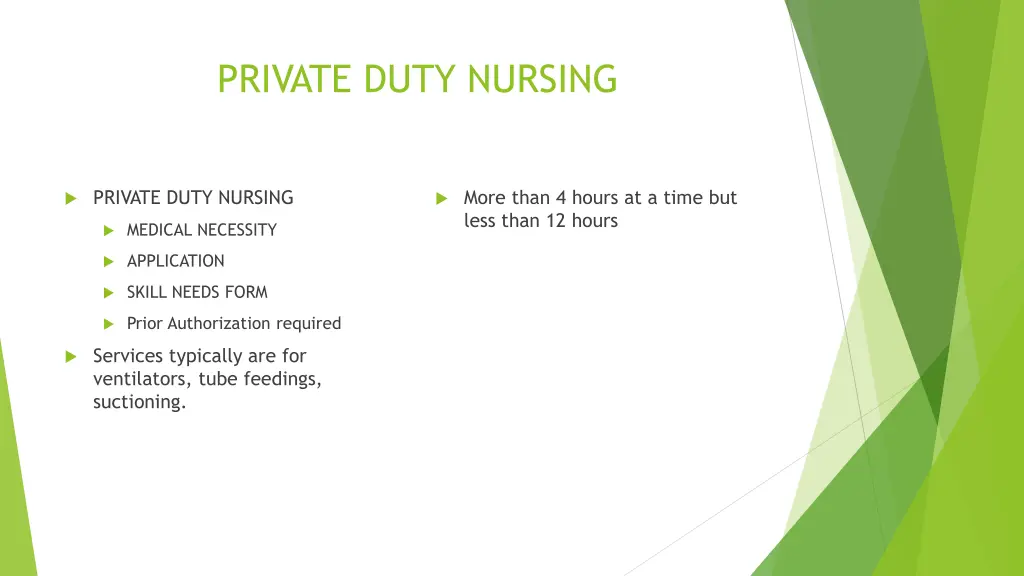 PRIVATE DUTY NURSING

PRIVATE DUTY NURSING

MEDICAL NECESSITY

APPLICATION

SKILL NEEDS FORM

Prior Authorization required

Services typically are for ventilators, tube feedings, suctioning.

More than 4 hours at a time but less than 12 hours